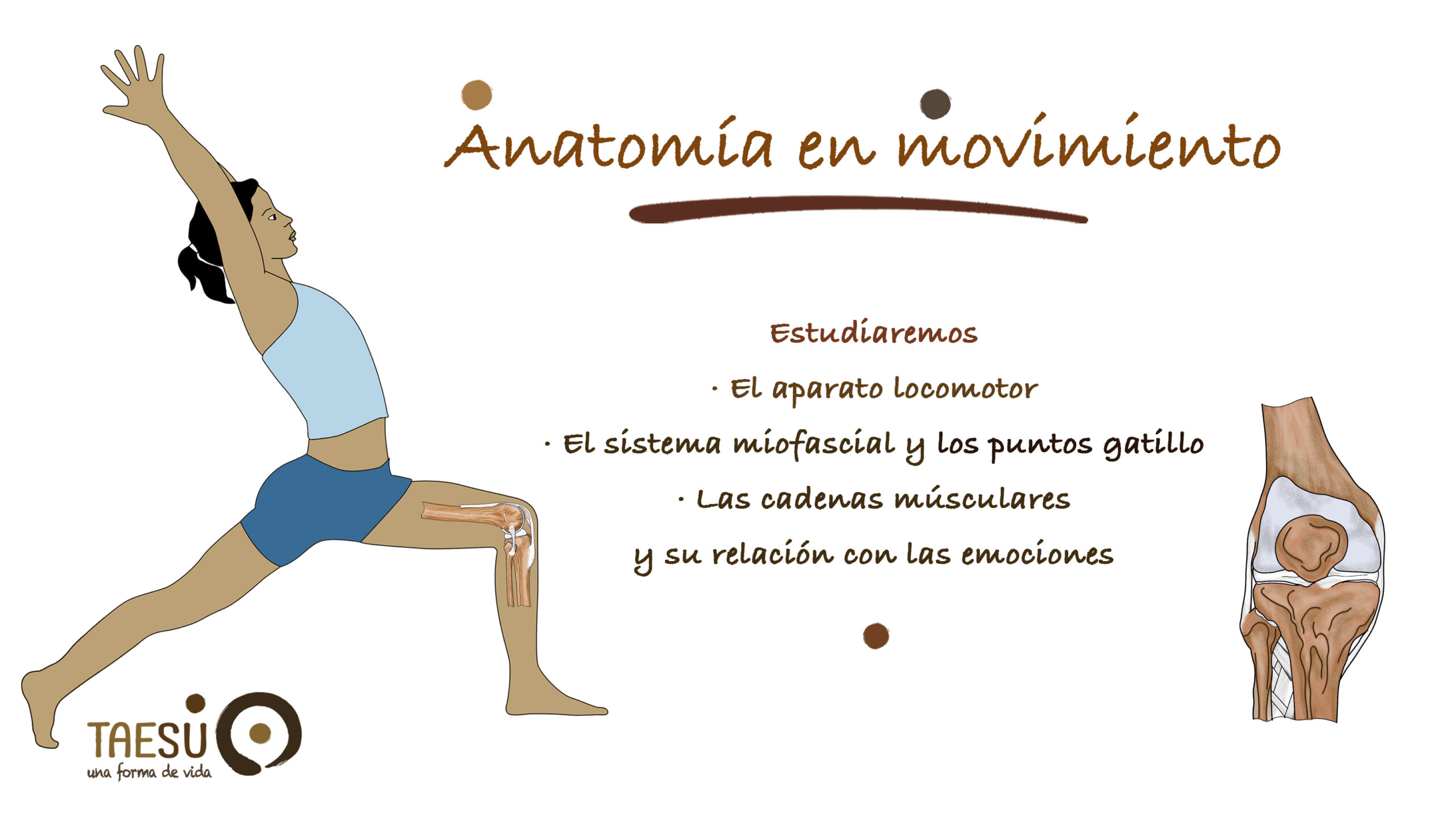 Anatomía en movimiento

Estudiaremos

· El aparato locomotor

· El sistema miofascial y los puntos gatillo

· Las cadenas músculares

y su relación con las emociones

TAESU
una forma de vida